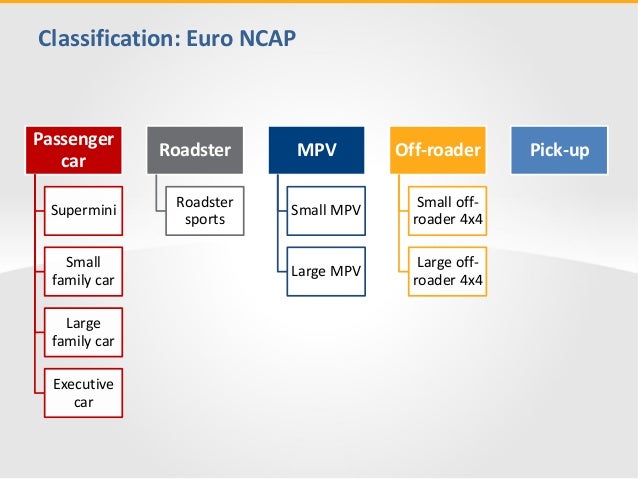 Classification: Euro NCAP

Passenger car

Supermini

Small family car

Large family car

Executive car

Roadster

Roadster sports

MPV

Small MPV

Large MPV

Off-roader

Small off-roader 4x4

Large off-roader 4x4

Pick-up